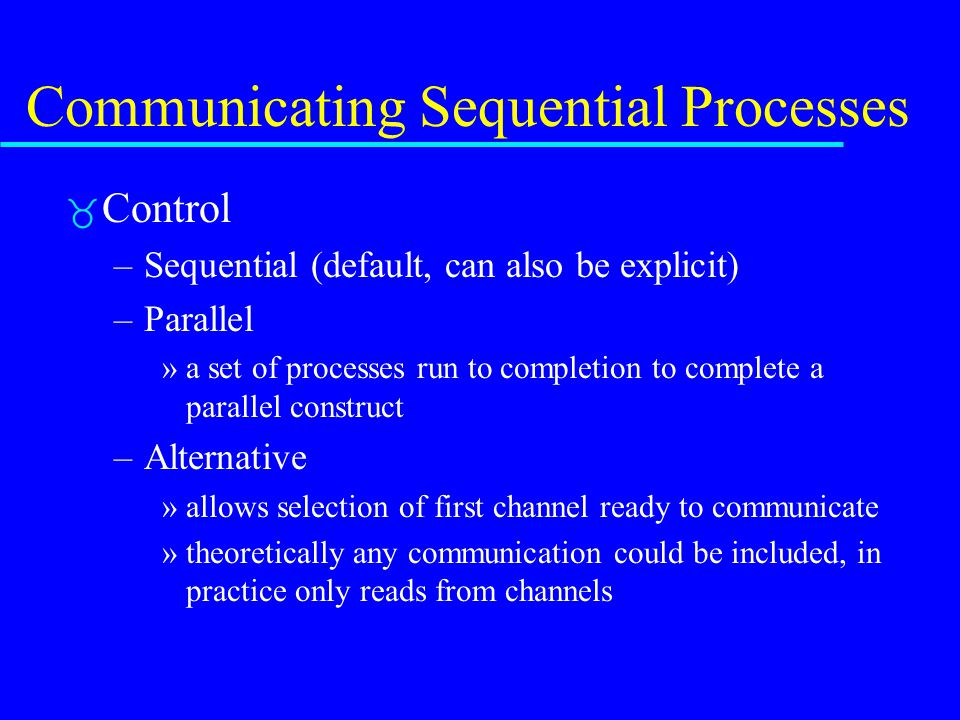 Communicating Sequential Processes

Control

– Sequential (default, can also be explicit)

– Parallel

» a set of processes run to completion to complete a parallel construct

– Alternative

» allows selection of first channel ready to communicate

» theoretically any communication could be included, in practice only reads from channels